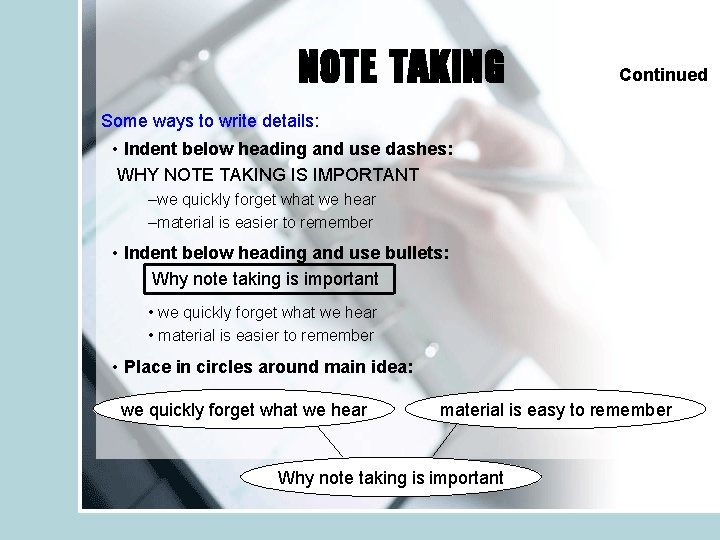 NOTE TAKING

Continued

Some ways to write details:

• Indent below heading and use dashes:

WHY NOTE TAKING IS IMPORTANT

–we quickly forget what we hear

–material is easier to remember

• Indent below heading and use bullets:

Why note taking is important

• we quickly forget what we hear

• material is easier to remember

• Place in circles around main idea:

we quickly forget what we hear

material is easy to remember

Why note taking is important